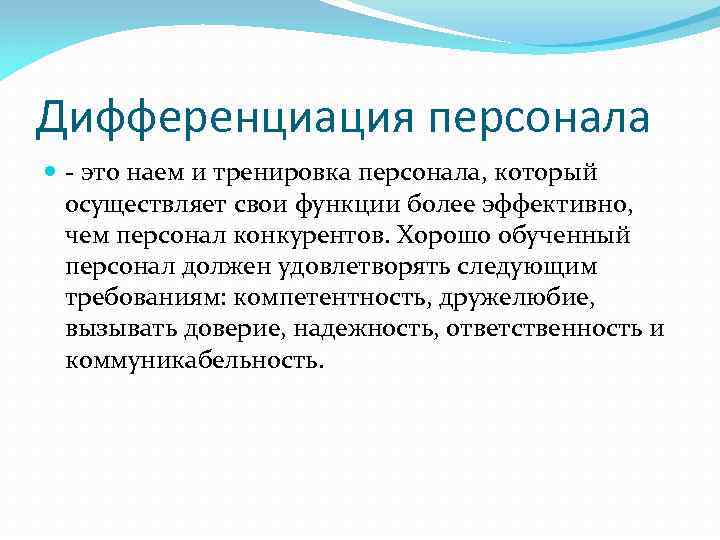 Дифференциация персонала

- это наем и тренировка персонала, который осуществляет свои функции более эффективно, чем персонал конкурентов. Хорошо обученный персонал должен удовлетворять следующим требованиям: компетентность, дружелюбие, вызывать доверие, надежность, ответственность и коммуникабельность.